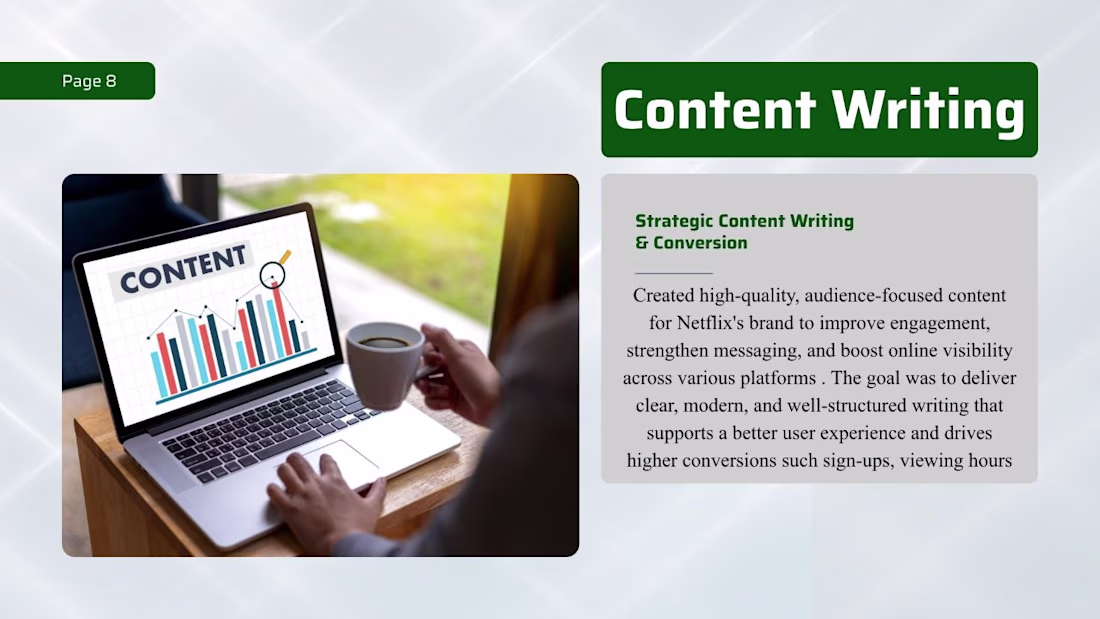 Page 8

Content Writing

CONTENT

Strategic Content Writing & Conversion

Created high-quality, audience-focused content for Netflix's brand to improve engagement, strengthen messaging, and boost online visibility across various platforms . The goal was to deliver clear, modern, and well-structured writing that supports a better user experience and drives higher conversions such sign-ups, viewing hours